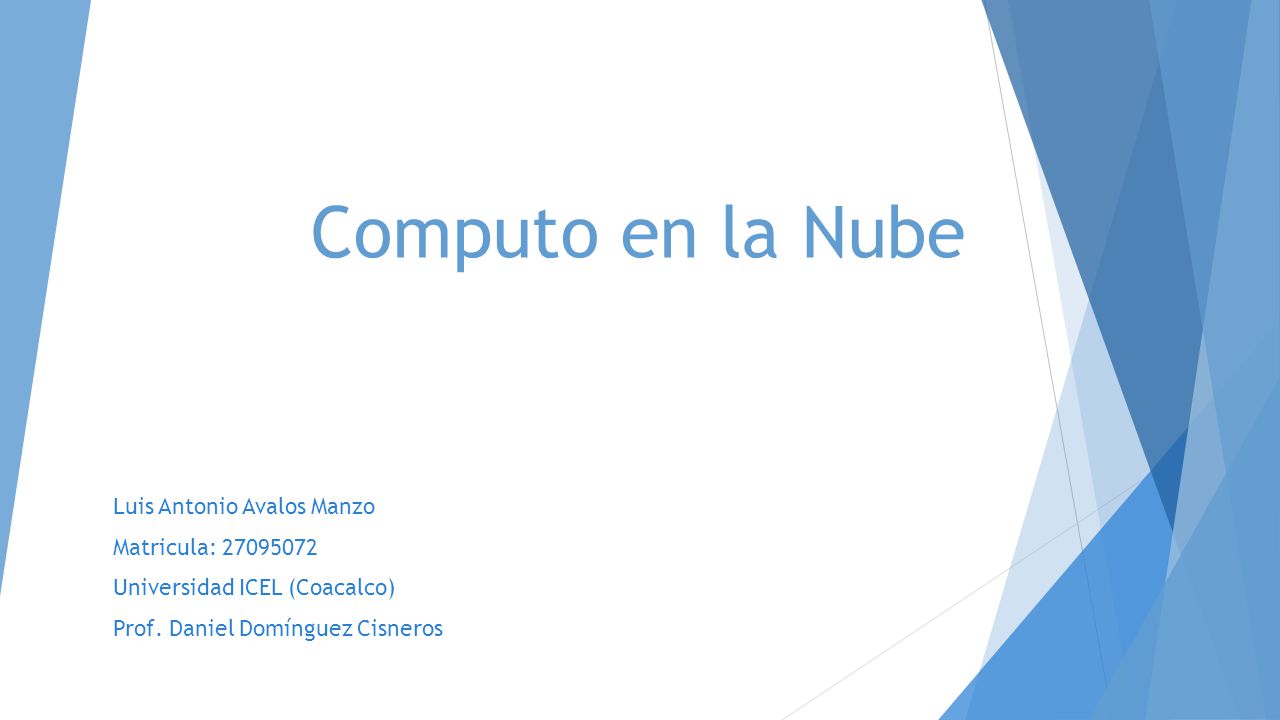 Computo en la Nube

Luis Antonio Avalos Manzo

Matricula: 27095072

Universidad ICEL (Coacalco)

Prof. Daniel Domínguez Cisneros